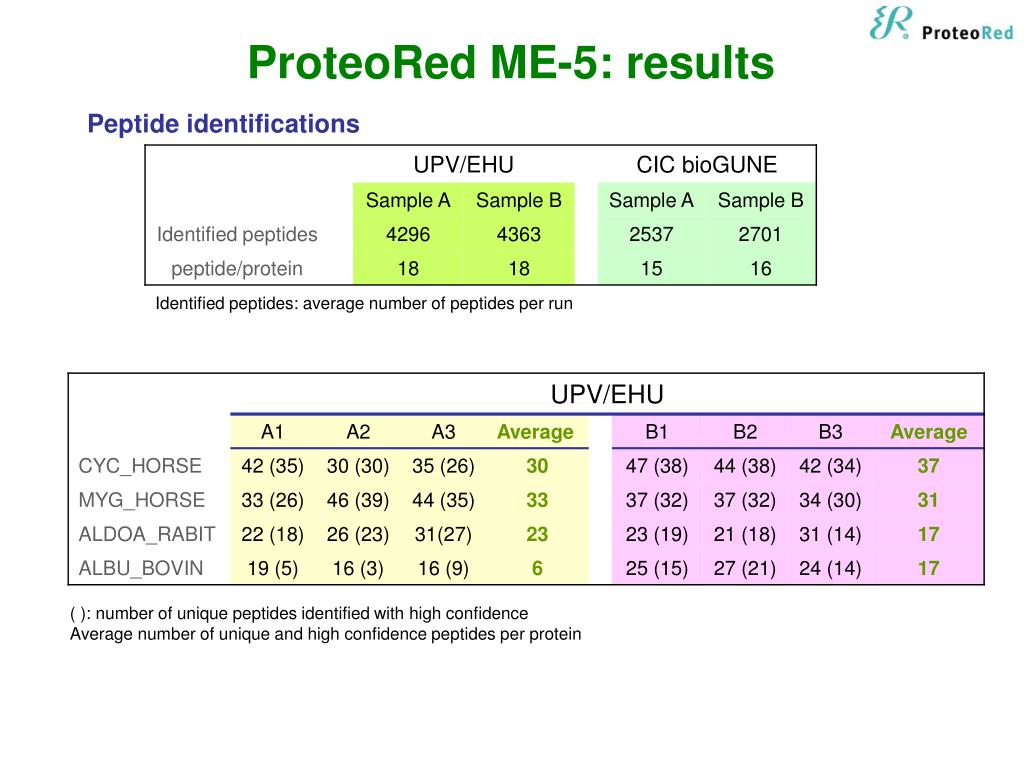 ProteoRed

ProteoRed ME-5: results

Peptide identifications

| | UPV/EHU | | CIC bioGUNE | |
|---|---|---|---|---|
| | Sample A | Sample B | Sample A | Sample B |
| Identified peptides | 4296 | 4363 | 2537 | 2701 |
| peptide/protein | 18 | 18 | 15 | 16 |

Identified peptides: average number of peptides per run

| | UPV/EHU | | | | | | | |
|---|---|---|---|---|---|---|---|---|
| | A1 | A2 | A3 | Average | B1 | B2 | B3 | Average |
| CYC_HORSE | 42 (35) | 30 (30) | 35 (26) | 30 | 47 (38) | 44 (38) | 42 (34) | 37 |
| MYG_HORSE | 33 (26) | 46 (39) | 44 (35) | 33 | 37 (32) | 37 (32) | 34 (30) | 31 |
| ALDOA_RABIT | 22 (18) | 26 (23) | 31(27) | 23 | 23 (19) | 21 (18) | 31 (14) | 17 |
| ALBU_BOVIN | 19 (5) | 16 (3) | 16 (9) | 6 | 25 (15) | 27 (21) | 24 (14) | 17 |

( ): number of unique peptides identified with high confidence
Average number of unique and high confidence peptides per protein